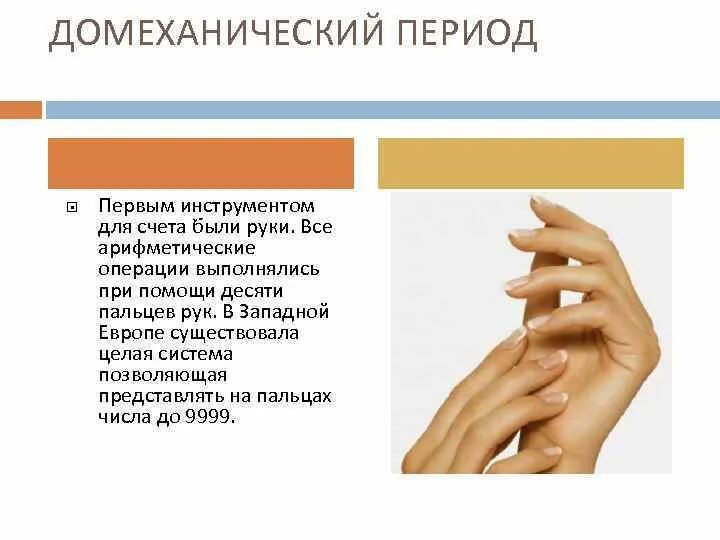 ДОМЕХАНИЧЕСКИЙ ПЕРИОД

Первым инструментом для счета были руки. Все арифметические операции выполнялись при помощи десяти пальцев рук. В Западной Европе существовала целая система позволяющая представлять на пальцах числа до 9999.